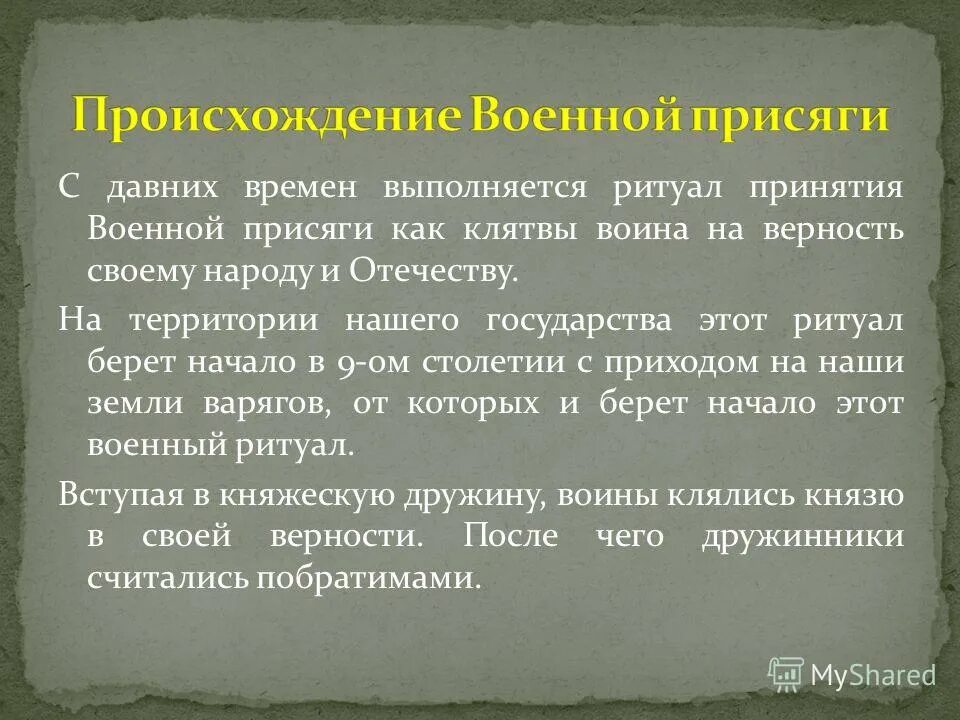 Происхождение Военной присяги

С давних времен выполняется ритуал принятия Военной присяги как клятвы воина на верность своему народу и Отечеству.

На территории нашего государства этот ритуал берет начало в 9-ом столетии с приходом на наши земли варягов, от которых и берет начало этот военный ритуал.

Вступая в княжескую дружину, воины клялись князю в своей верности. После чего дружинники считались побратимами.

MyShared